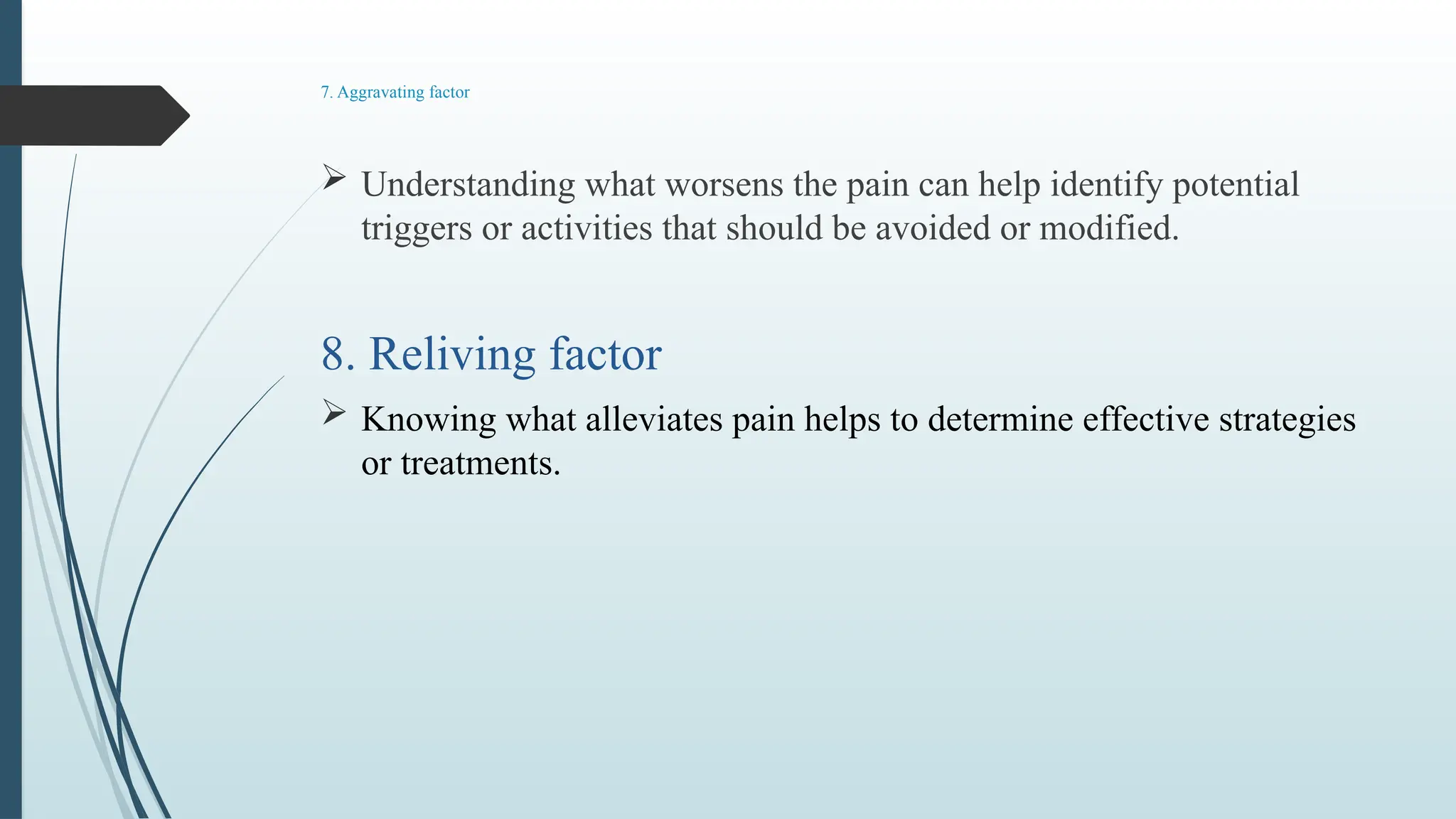 7. Aggravating factor

➢ Understanding what worsens the pain can help identify potential triggers or activities that should be avoided or modified.

8. Reliving factor

➢ Knowing what alleviates pain helps to determine effective strategies or treatments.